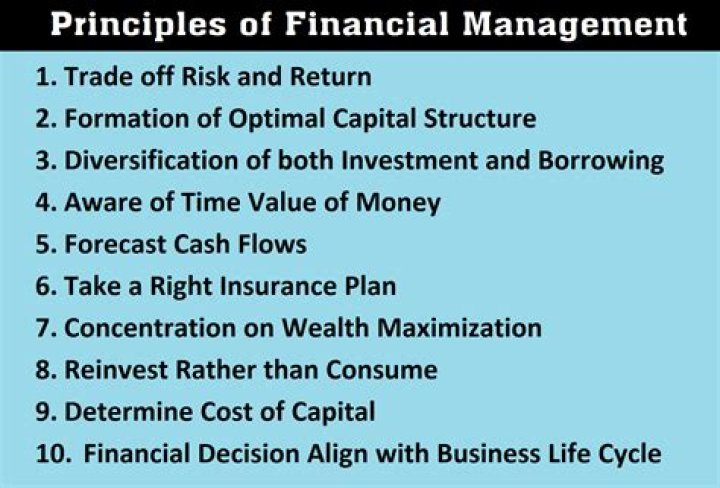 Principles of Financial Management

1. Trade off Risk and Return
2. Formation of Optimal Capital Structure
3. Diversification of both Investment and Borrowing
4. Aware of Time Value of Money
5. Forecast Cash Flows
6. Take a Right Insurance Plan
7. Concentration on Wealth Maximization
8. Reinvest Rather than Consume
9. Determine Cost of Capital
10. Financial Decision Align with Business Life Cycle